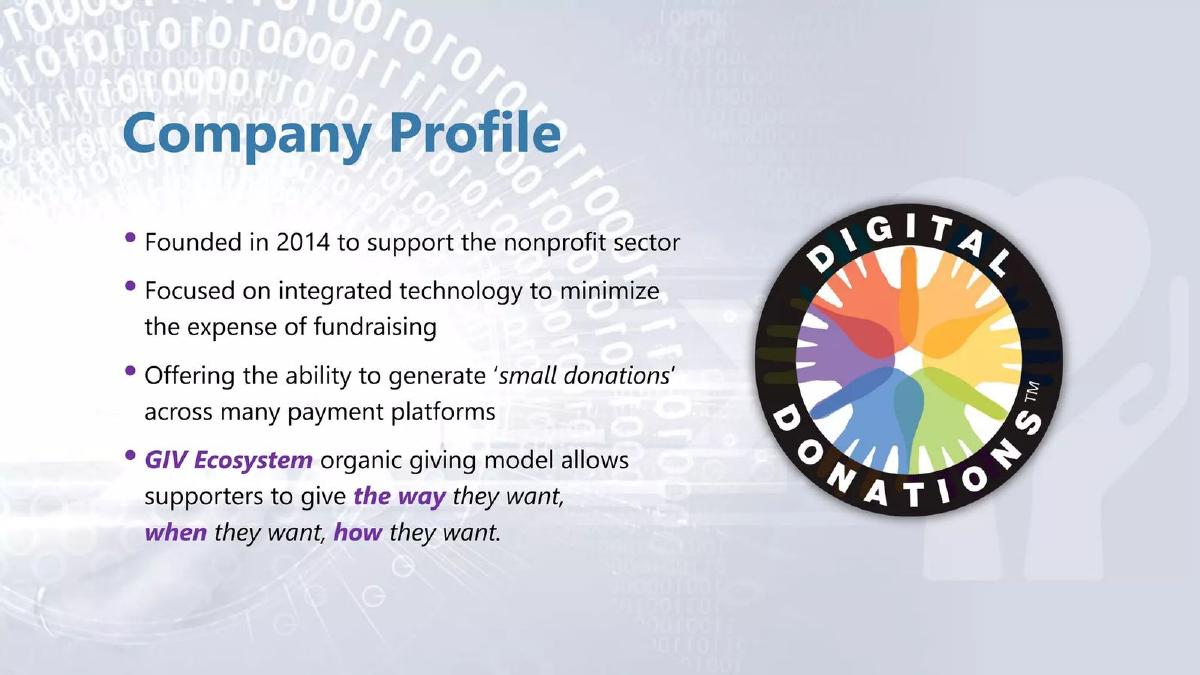 Company Profile

• Founded in 2014 to support the nonprofit sector

• Focused on integrated technology to minimize the expense of fundraising

• Offering the ability to generate '*small donations*' across many payment platforms

• ***GIV Ecosystem*** organic giving model allows supporters to give ***the way*** *they want,* ***when*** *they want,* ***how*** *they want.*

DIGITAL DONATIONS™